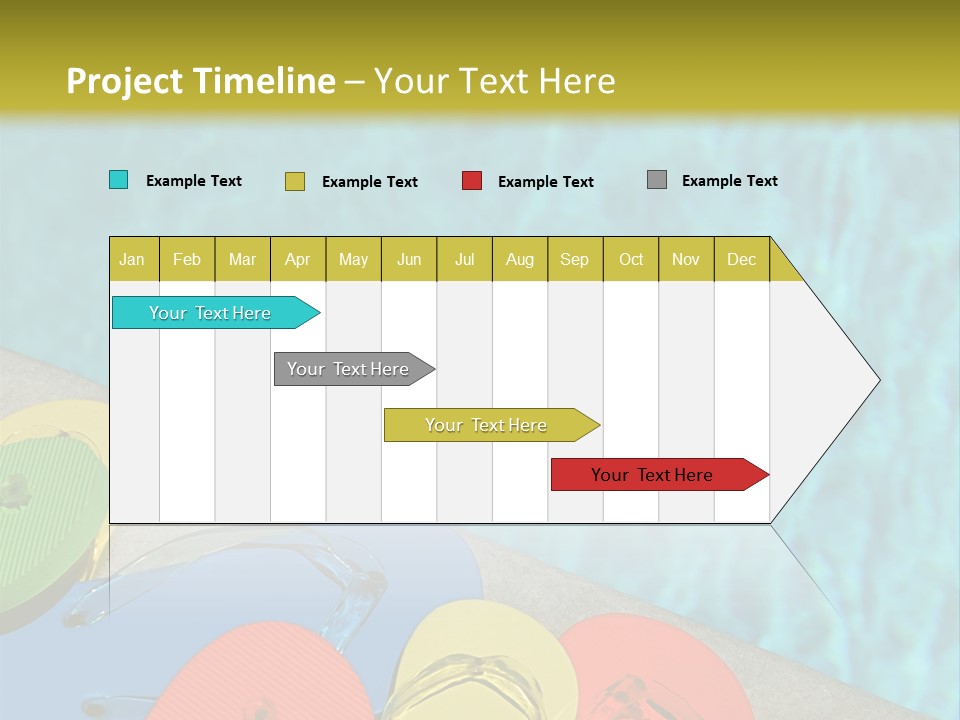 Project Timeline – Your Text Here

Example Text Example Text Example Text Example Text

| Jan | Feb | Mar | Apr | May | Jun | Jul | Aug | Sep | Oct | Nov | Dec |
|---|---|---|---|---|---|---|---|---|---|---|---|

Your Text Here

Your Text Here

Your Text Here

Your Text Here